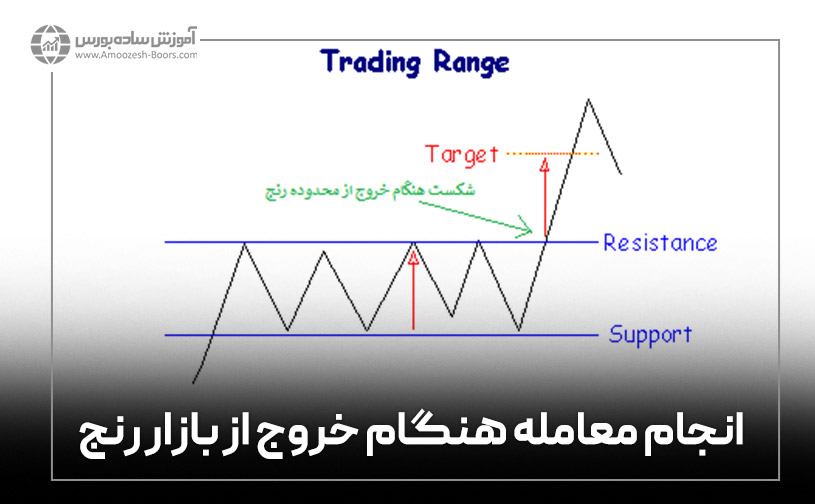 آموزش ساده بورس
www.Amoozesh-Boors.com

Trading Range

Target

شکست هنگام خروج از محدوده رنج

Resistance

Support

انجام معامله هنگام خروج از بازار رنج